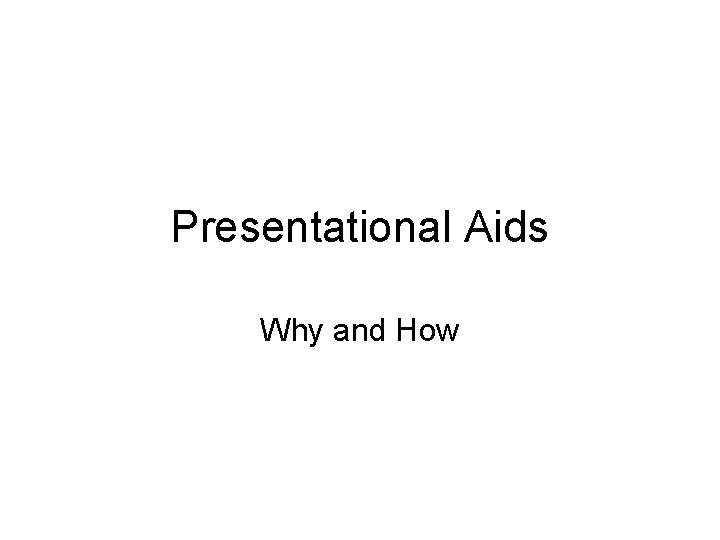 Presentational Aids

Why and How